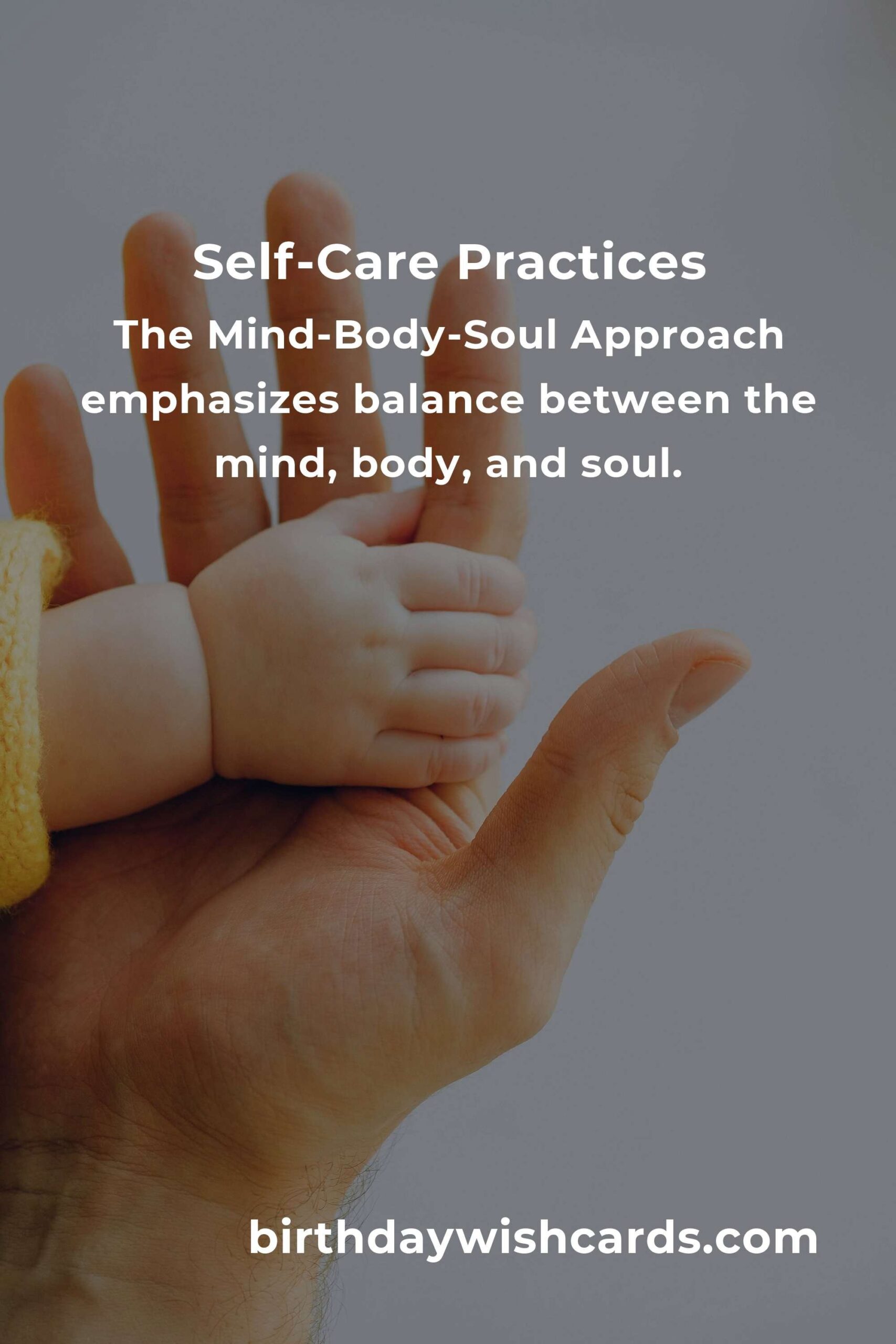 Self-Care Practices

The Mind-Body-Soul Approach emphasizes balance between the mind, body, and soul.

birthdaywishcards.com